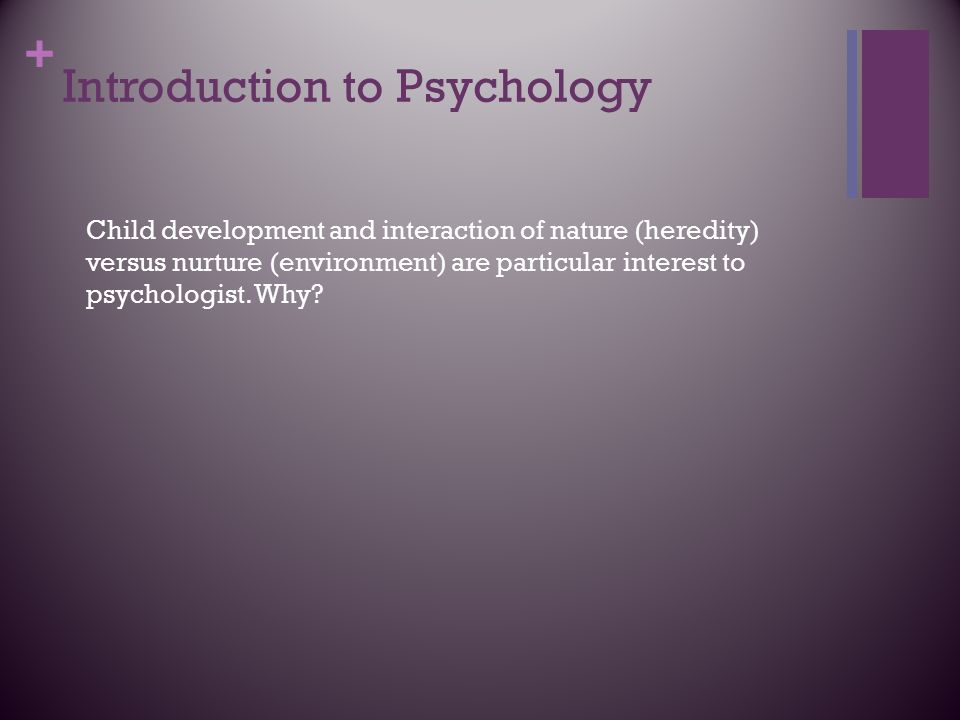 +
Introduction to Psychology

Child development and interaction of nature (heredity) versus nurture (environment) are particular interest to psychologist. Why?